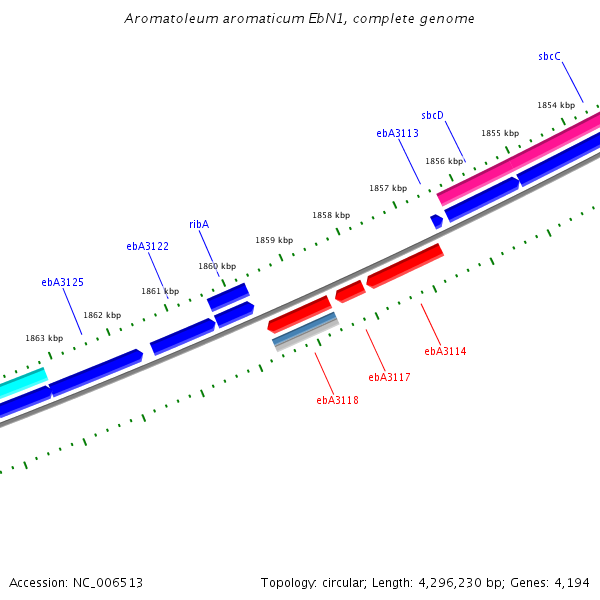 Aromatoleum aromaticum EbN1, complete genome

sbcC
1854 kbp
sbcD
1855 kbp
ebA3113
1856 kbp
1857 kbp
1858 kbp
ribA
1859 kbp
ebA3122
1860 kbp
ebA3125
1861 kbp
1862 kbp
1863 kbp
ebA3114
ebA3117
ebA3118

Accession: NC_006513

Topology: circular; Length: 4,296,230 bp; Genes: 4,194